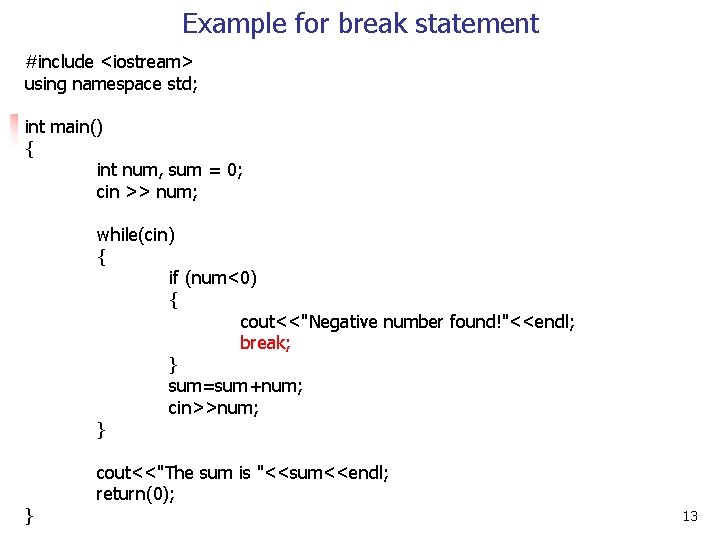 Example for break statement

#include <iostream>
using namespace std;

int main()
{
int num, sum = 0;
cin >> num;

while(cin)
{
if (num<0)
{
cout<<"Negative number found!"<<endl;
break;
}
sum=sum+num;
cin>>num;
}

cout<<"The sum is "<<sum<<endl;
return(0);
}

13